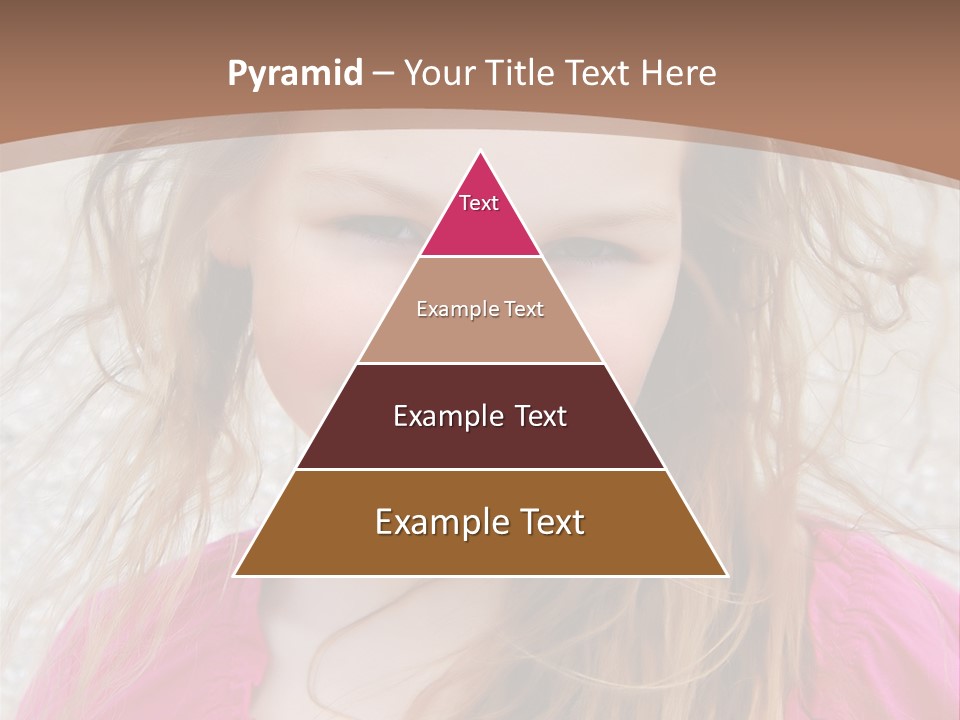 Pyramid – Your Title Text Here

Text

Example Text

Example Text

Example Text